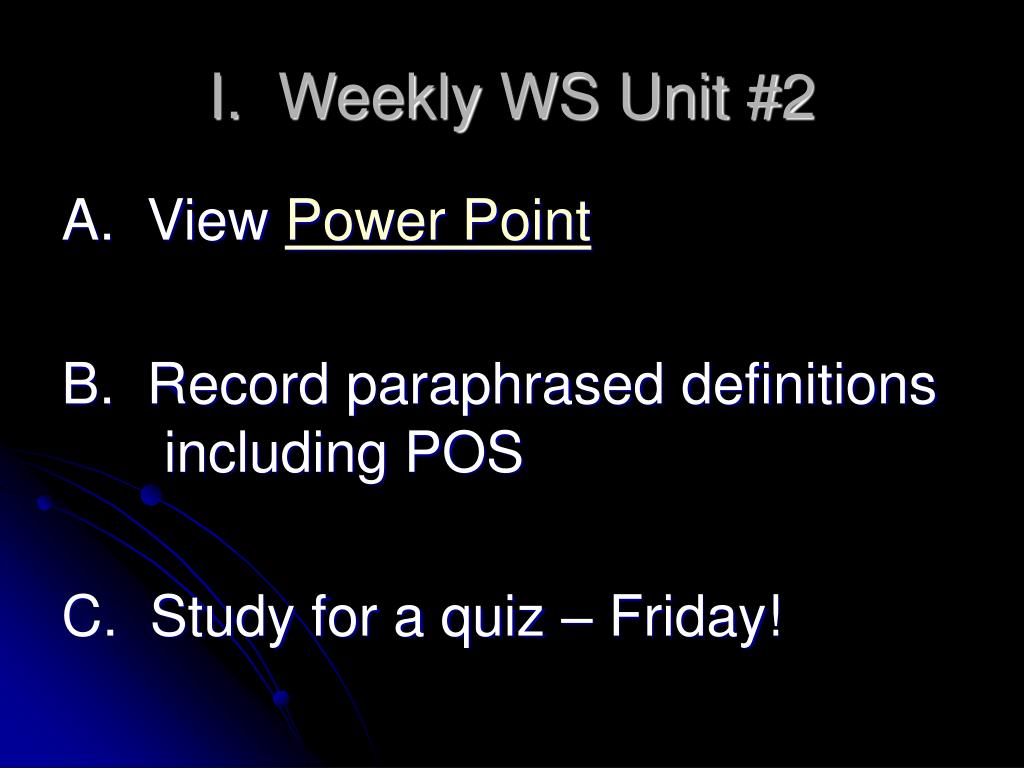 I. Weekly WS Unit #2

A. View Power Point

B. Record paraphrased definitions including POS

C. Study for a quiz – Friday!